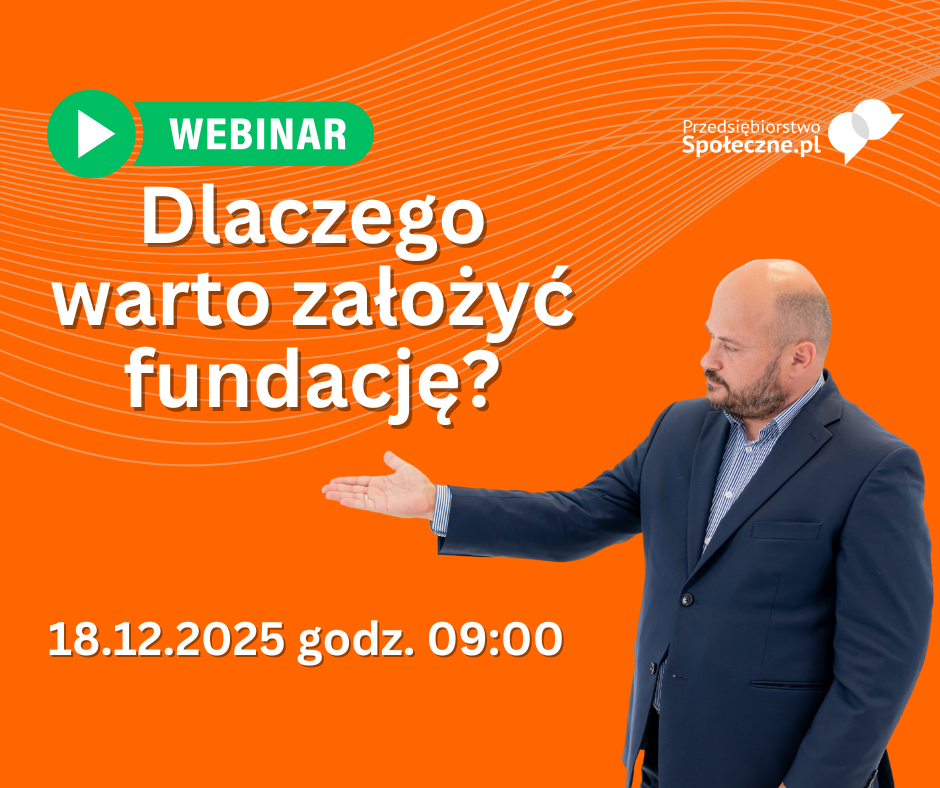 WEBINAR

Przedsiębiorstwo
Społeczne.pl

Dlaczego warto założyć fundację?

18.12.2025 godz. 09:00